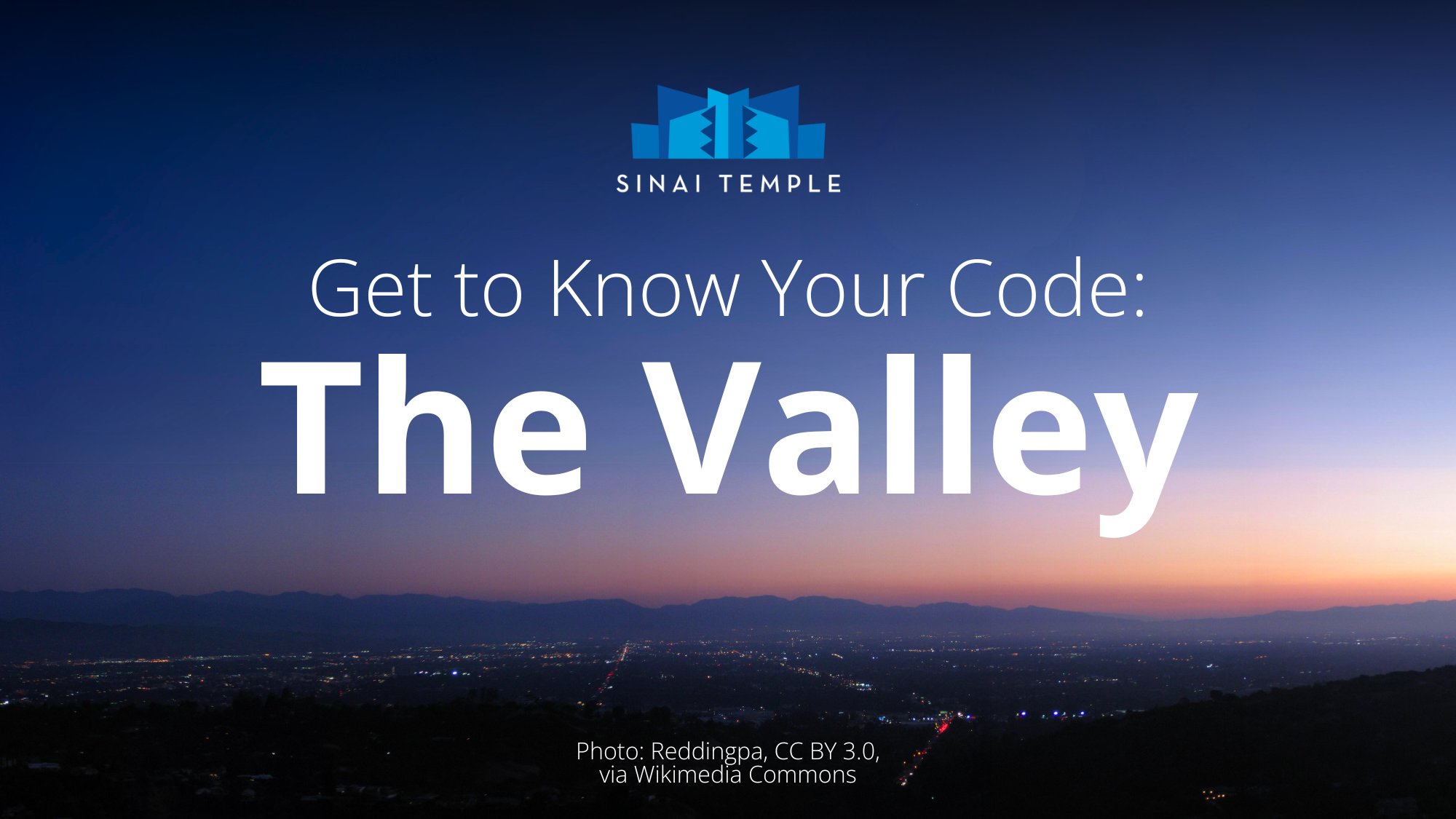 SINAI TEMPLE

Get to Know Your Code:
The Valley

Photo: Reddingpa, CC BY 3.0, via Wikimedia Commons